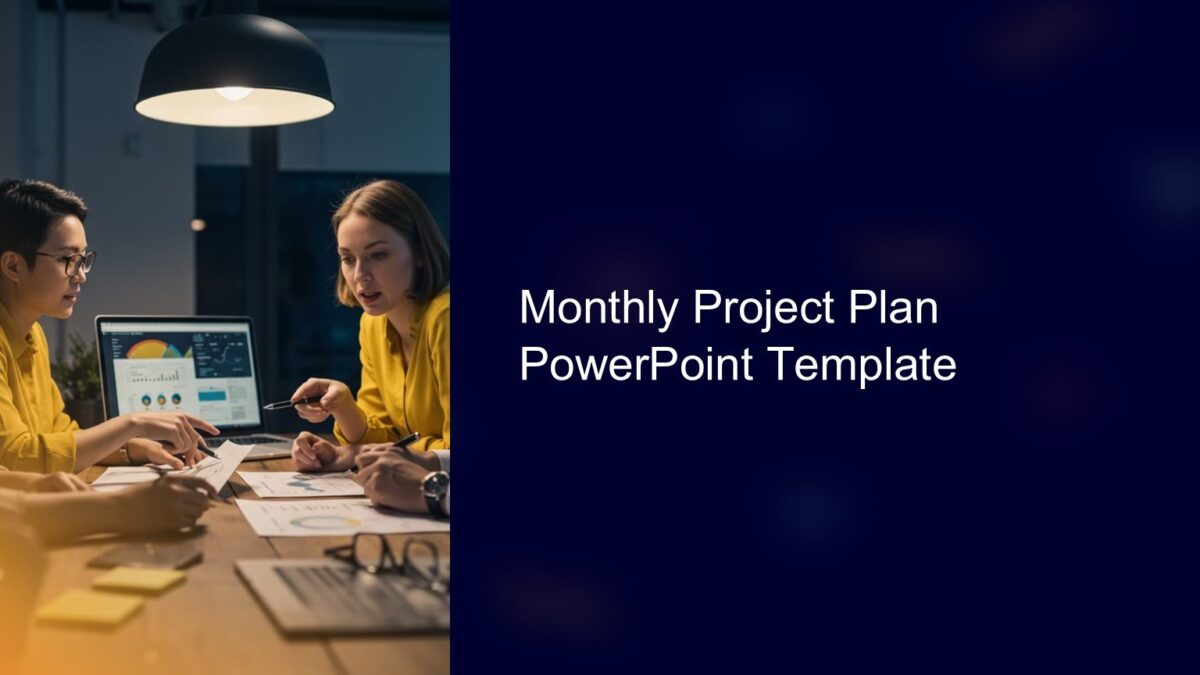 Monthly Project Plan PowerPoint Template